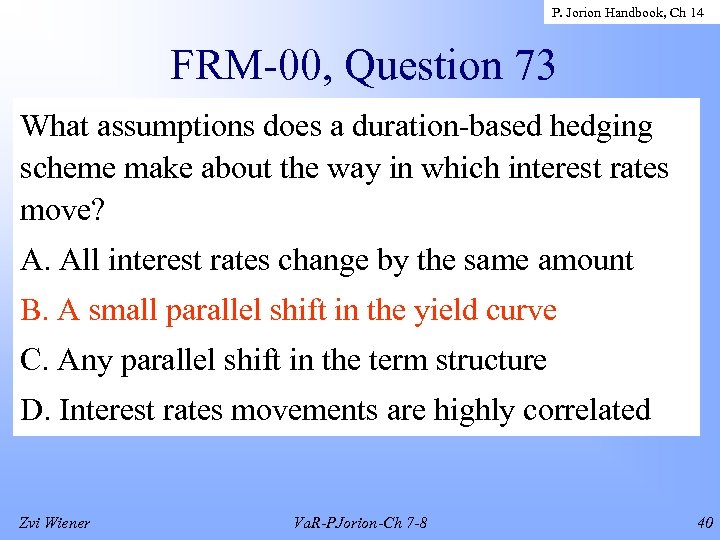 P. Jorion Handbook, Ch 14

FRM-00, Question 73

What assumptions does a duration-based hedging scheme make about the way in which interest rates move?

A. All interest rates change by the same amount

B. A small parallel shift in the yield curve

C. Any parallel shift in the term structure

D. Interest rates movements are highly correlated

Zvi Wiener

VaR-PJorion-Ch 7-8

40